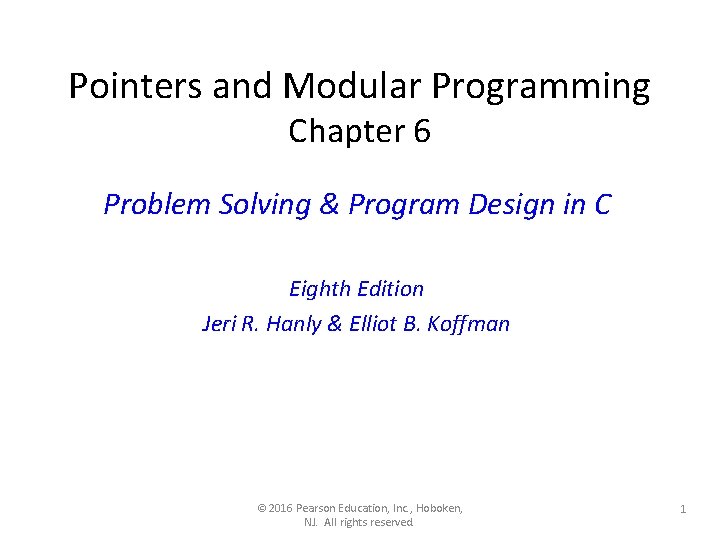 Pointers and Modular Programming
Chapter 6

Problem Solving & Program Design in C

Eighth Edition
Jeri R. Hanly & Elliot B. Koffman

© 2016 Pearson Education, Inc., Hoboken, NJ. All rights reserved

1